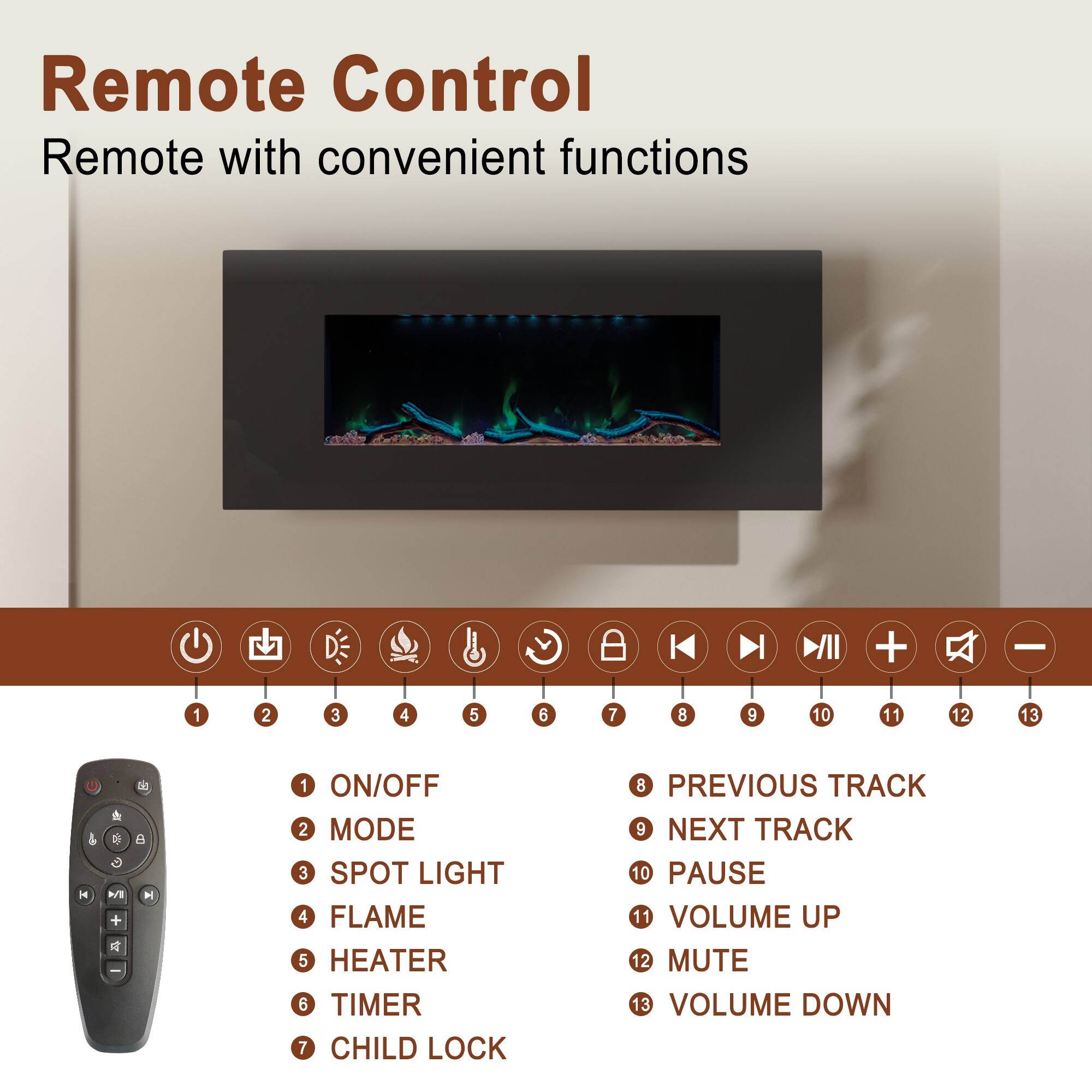 Remote Control

Remote with convenient functions

1 2 3 4 5 6 7 8 9 10 11 12 13

1 ON/OFF
2 MODE
3 SPOT LIGHT
4 FLAME
5 HEATER
6 TIMER
7 CHILD LOCK

8 PREVIOUS TRACK
9 NEXT TRACK
10 PAUSE
11 VOLUME UP
12 MUTE
13 VOLUME DOWN